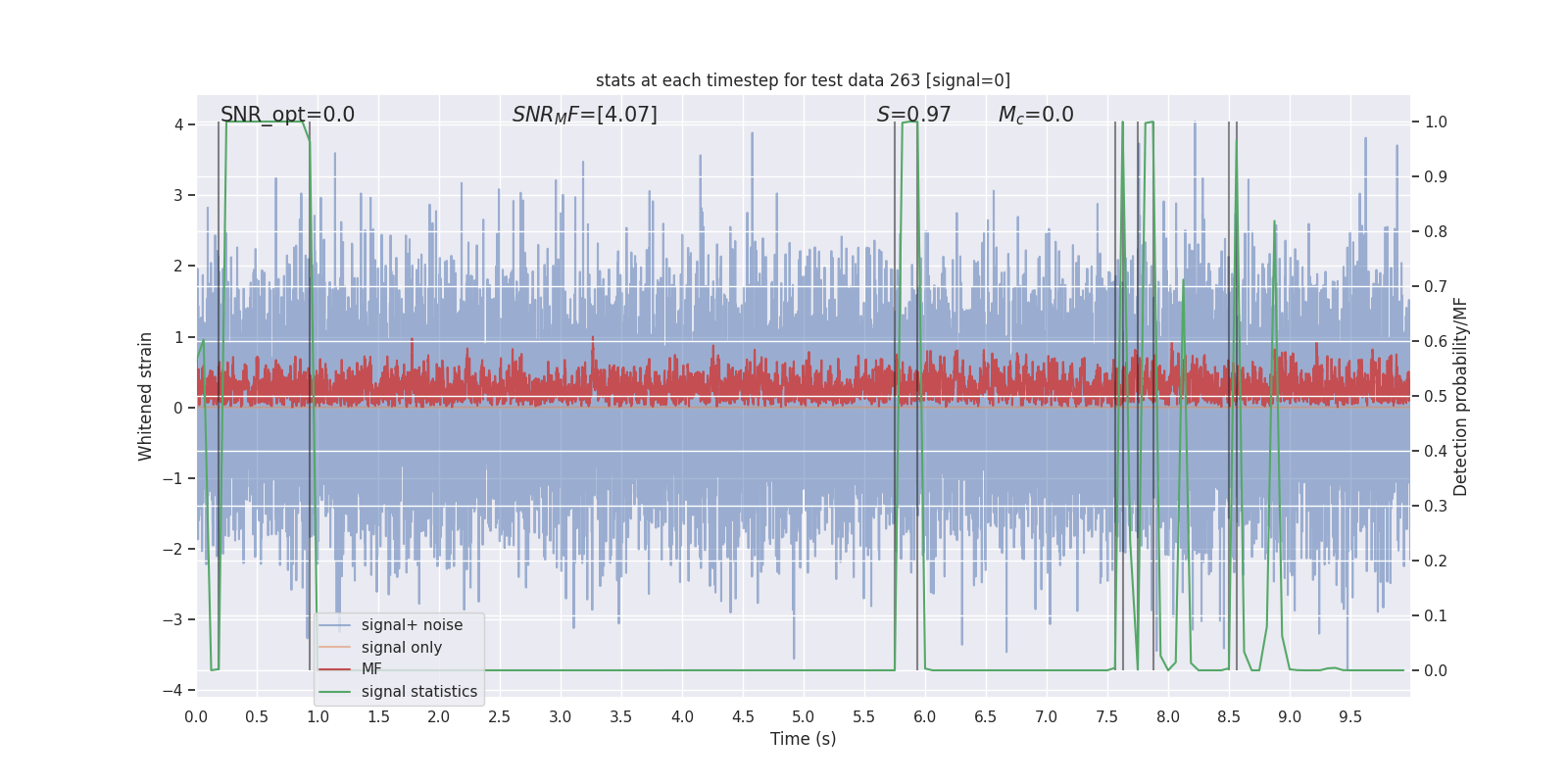 stats at each timestep for test data 263 [signal=0]

SNR_opt=0.0

$SNR_MF$=[4.07]

$S$=0.97

$M_c$=0.0

Whitened strain

4
3
2
1
0
−1
−2
−3
−4

Detection probability/MF

1.0
0.9
0.8
0.7
0.6
0.5
0.4
0.3
0.2
0.1
0.0

signal+ noise
signal only
MF
signal statistics

0.0 0.5 1.0 1.5 2.0 2.5 3.0 3.5 4.0 4.5 5.0 5.5 6.0 6.5 7.0 7.5 8.0 8.5 9.0 9.5

Time (s)